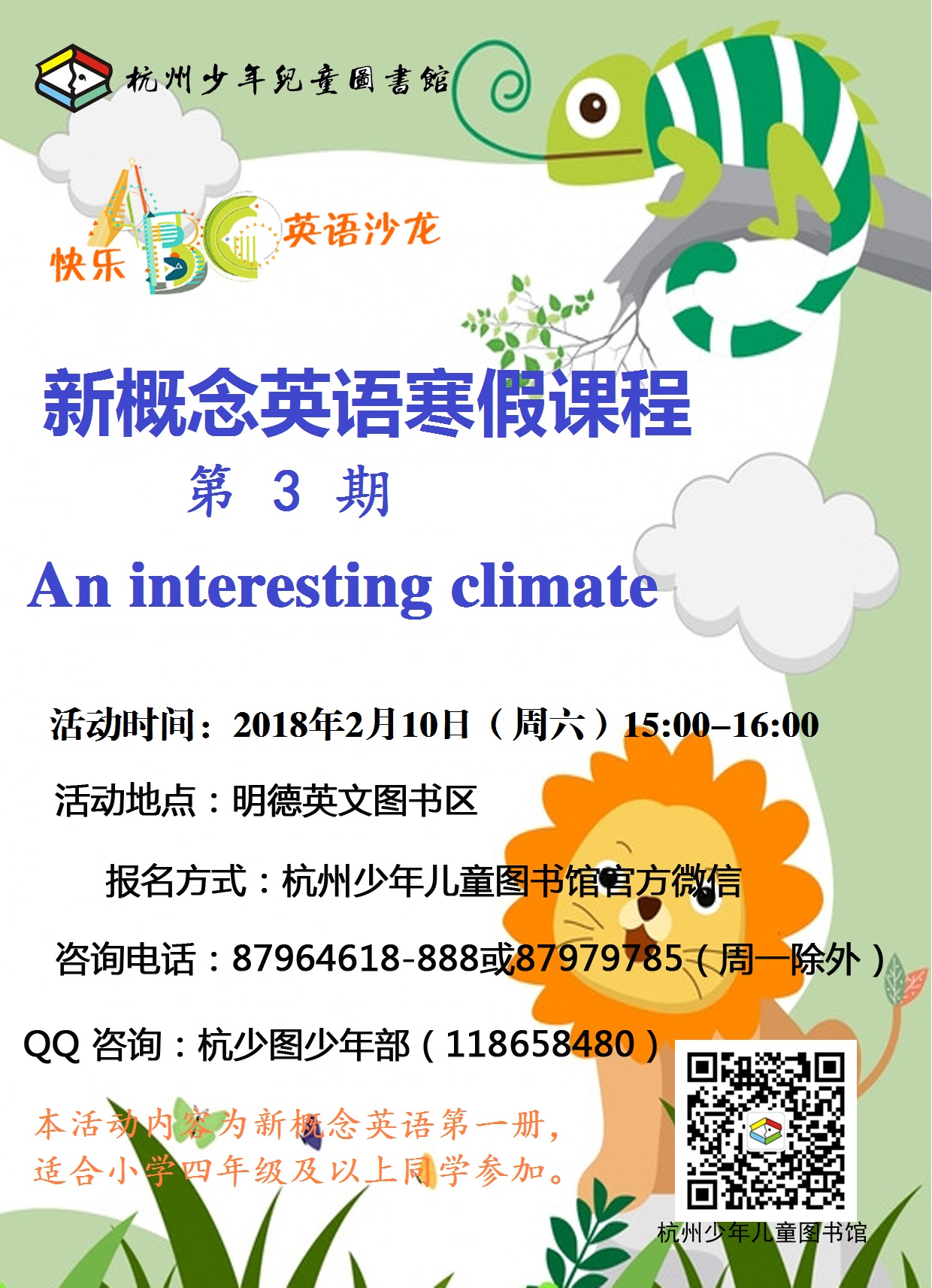 杭州少年兒童圖書館

快乐 ABC 英语沙龙

新概念英语寒假课程

第 3 期

An interesting climate

活动时间：2018年2月10日（周六）15:00–16:00

活动地点：明德英文图书区

报名方式：杭州少年儿童图书馆官方微信

咨询电话：87964618-888或87979785（周一除外）

QQ 咨询：杭少图少年部（118658480）

本活动内容为新概念英语第一册，适合小学四年级及以上同学参加。

杭州少年儿童图书馆